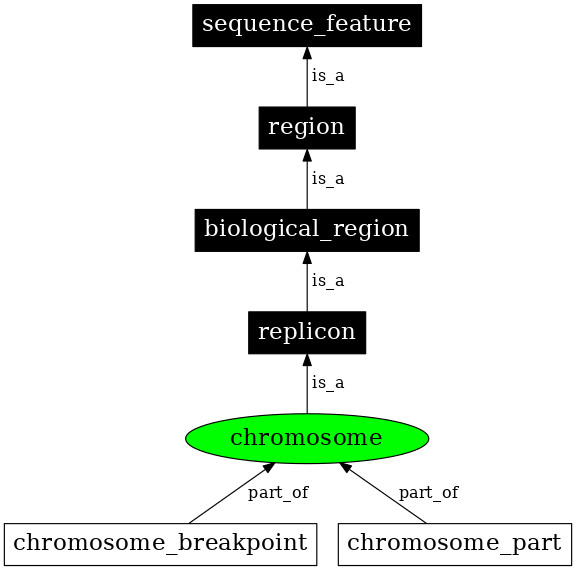 sequence_feature

is_a

region

is_a

biological_region

is_a

replicon

is_a

chromosome

part_of

part_of

chromosome_breakpoint

chromosome_part